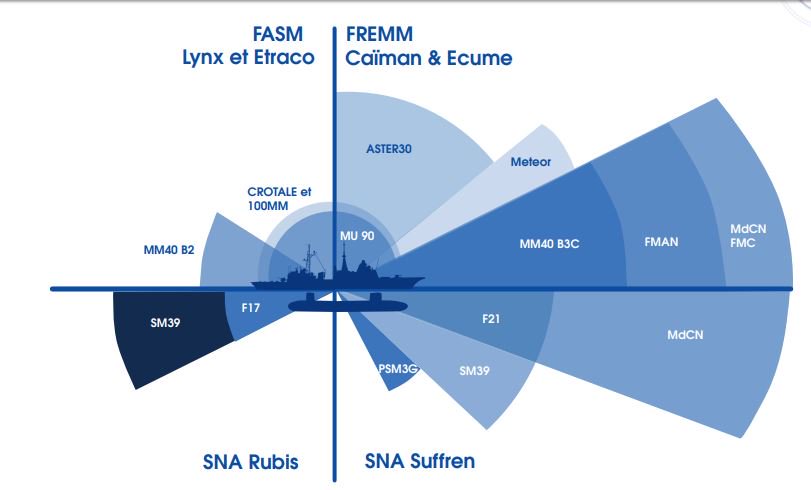 FASM
Lynx et Etraco

FREMM
Caïman & Ecume

ASTER30

Meteor

CROTALE et 100MM

MU 90

MM40 B2

MM40 B3C

FMAN

MdCN FMC

SM39

F17

F21

MdCN

PSM3G

SM39

SNA Rubis

SNA Suffren